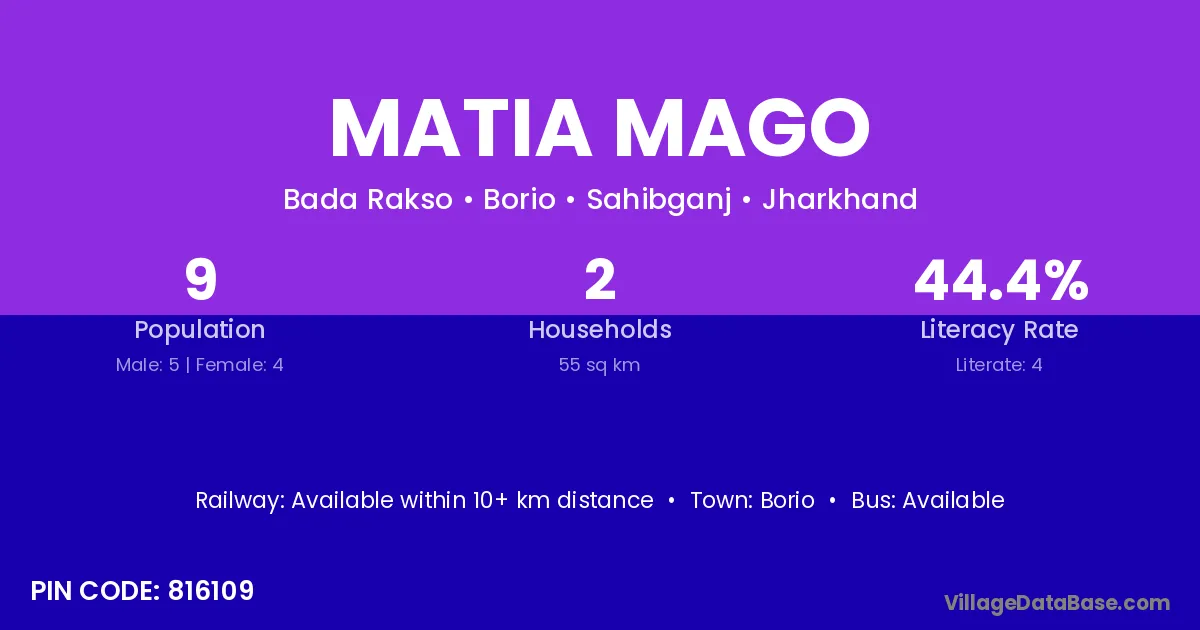 MATIA MAGO

Bada Rakso • Borio • Sahibganj • Jharkhand

9
Population
Male: 5 | Female: 4

2
Households
55 sq km

44.4%
Literacy Rate
Literate: 4

Railway: Available within 10+ km distance • Town: Borio • Bus: Available

PIN CODE: 816109

VillageDataBase.com